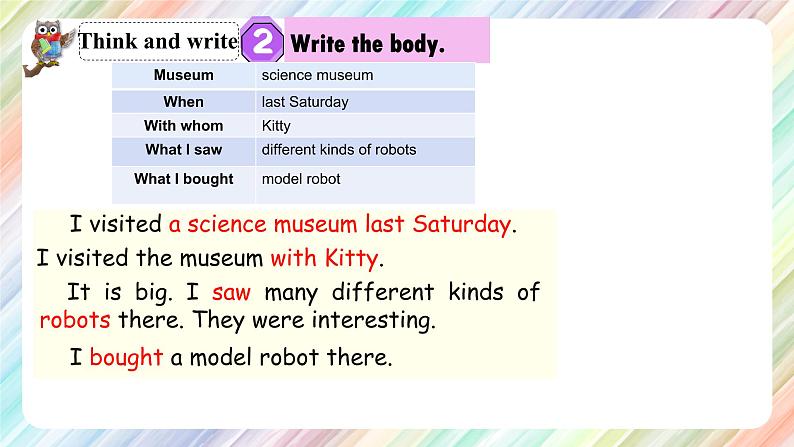 Think and write 2 Write the body.

| Museum | science museum |
|---|---|
| When | last Saturday |
| With whom | Kitty |
| What I saw | different kinds of robots |
| What I bought | model robot |

I visited a science museum last Saturday. I visited the museum with Kitty.

It is big. I saw many different kinds of robots there. They were interesting.

I bought a model robot there.